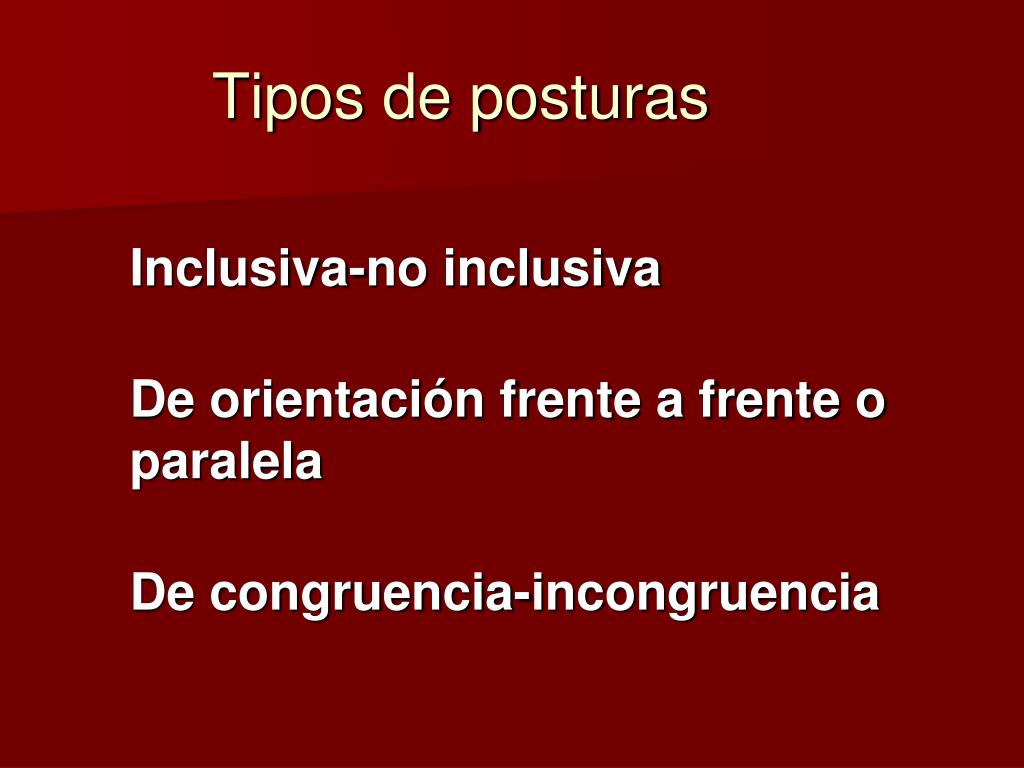 Tipos de posturas

Inclusiva-no inclusiva

De orientación frente a frente o paralela

De congruencia-incongruencia